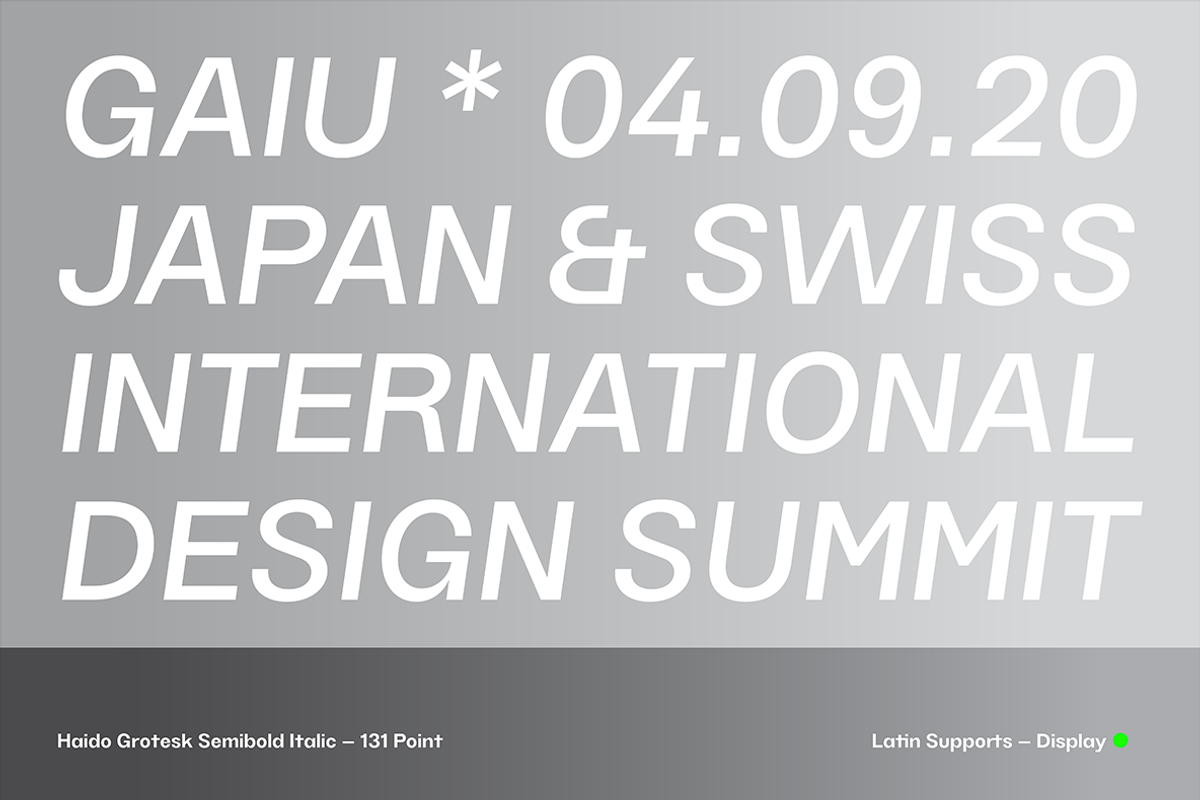 GAIU * 04.09.20
JAPAN & SWISS
INTERNATIONAL
DESIGN SUMMIT

Haido Grotesk Semibold Italic – 131 Point

Latin Supports – Display